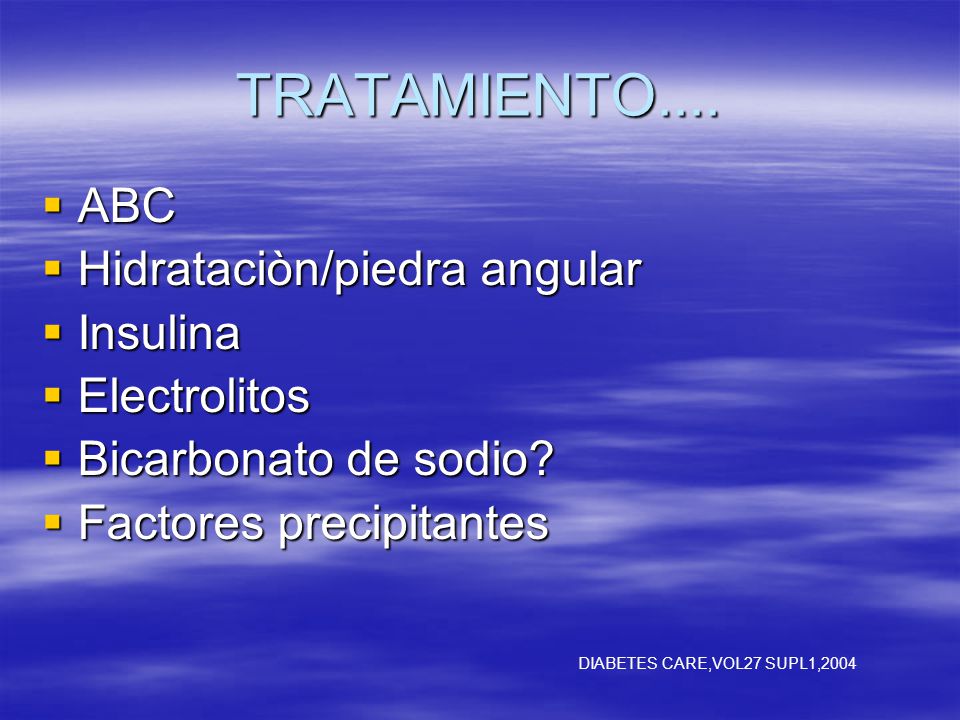 TRATAMIENTO....

- ABC
- Hidrataciòn/piedra angular
- Insulina
- Electrolitos
- Bicarbonato de sodio?
- Factores precipitantes

DIABETES CARE,VOL27 SUPL1,2004